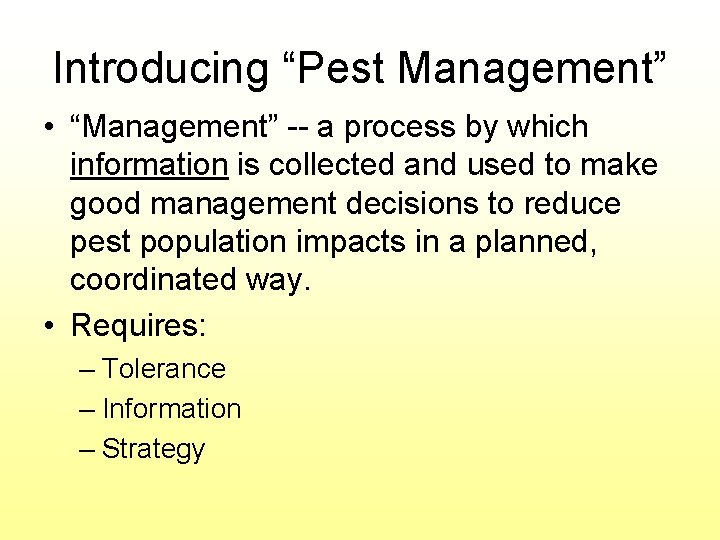 Introducing “Pest Management”

• “Management” -- a process by which information is collected and used to make good management decisions to reduce pest population impacts in a planned, coordinated way.

• Requires:
– Tolerance
– Information
– Strategy